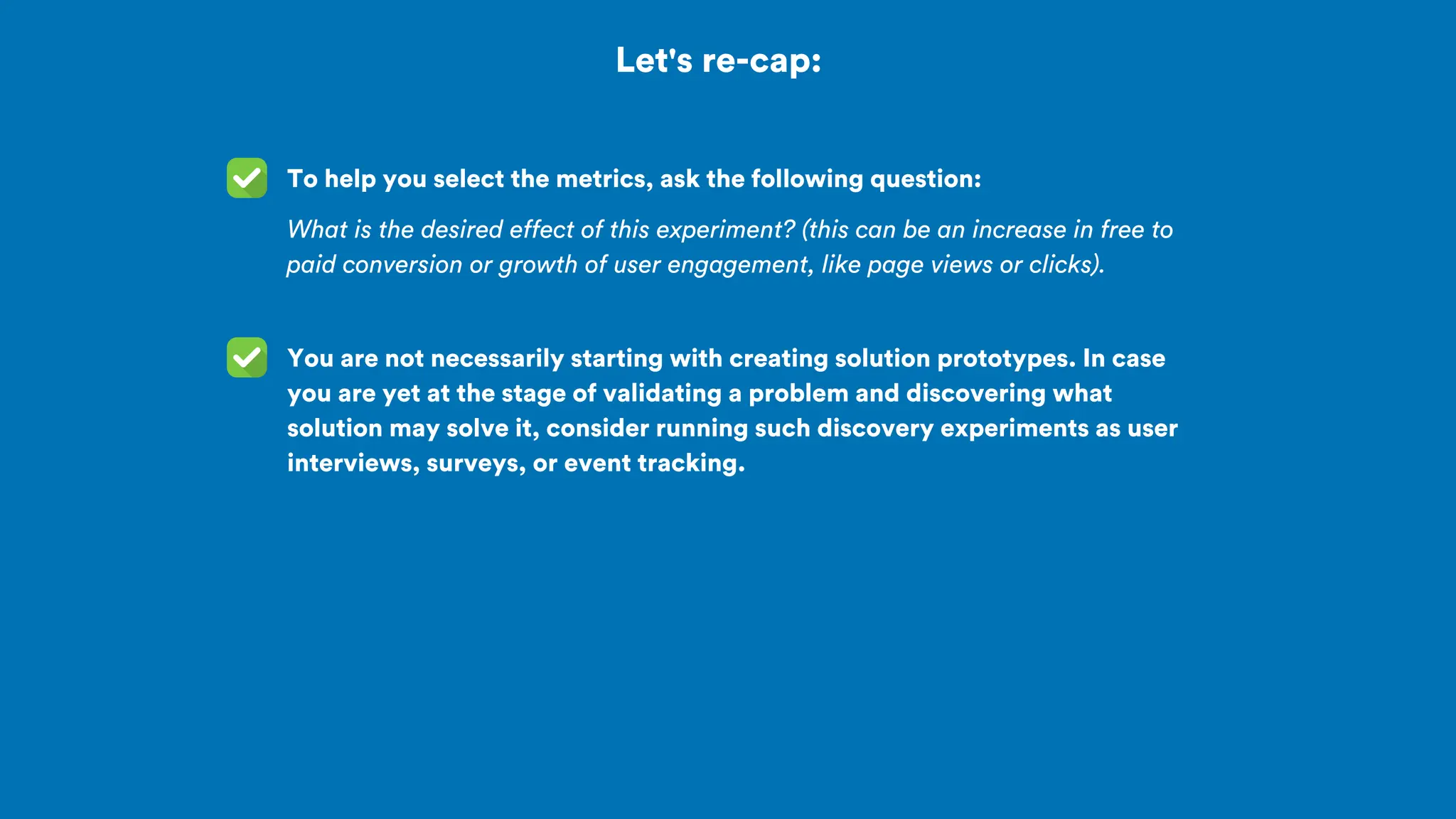 Let's re-cap:

To help you select the metrics, ask the following question:

What is the desired effect of this experiment? (this can be an increase in free to paid conversion or growth of user engagement, like page views or clicks).

You are not necessarily starting with creating solution prototypes. In case you are yet at the stage of validating a problem and discovering what solution may solve it, consider running such discovery experiments as user interviews, surveys, or event tracking.